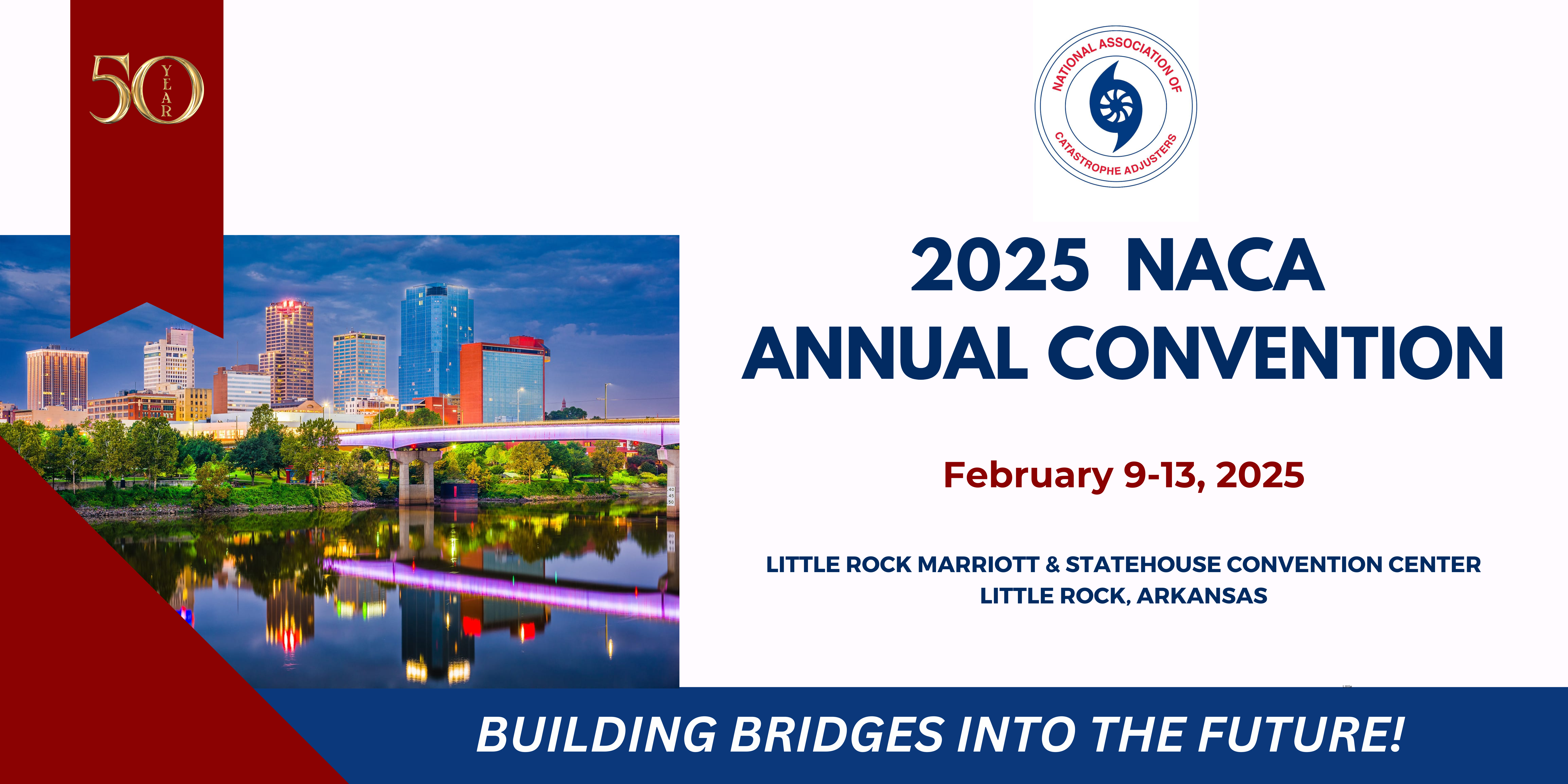 50 YEAR

NATIONAL ASSOCIATION OF CATASTROPHE ADJUSTERS

2025 NACA ANNUAL CONVENTION

February 9-13, 2025

LITTLE ROCK MARRIOTT & STATEHOUSE CONVENTION CENTER
LITTLE ROCK, ARKANSAS

BUILDING BRIDGES INTO THE FUTURE!